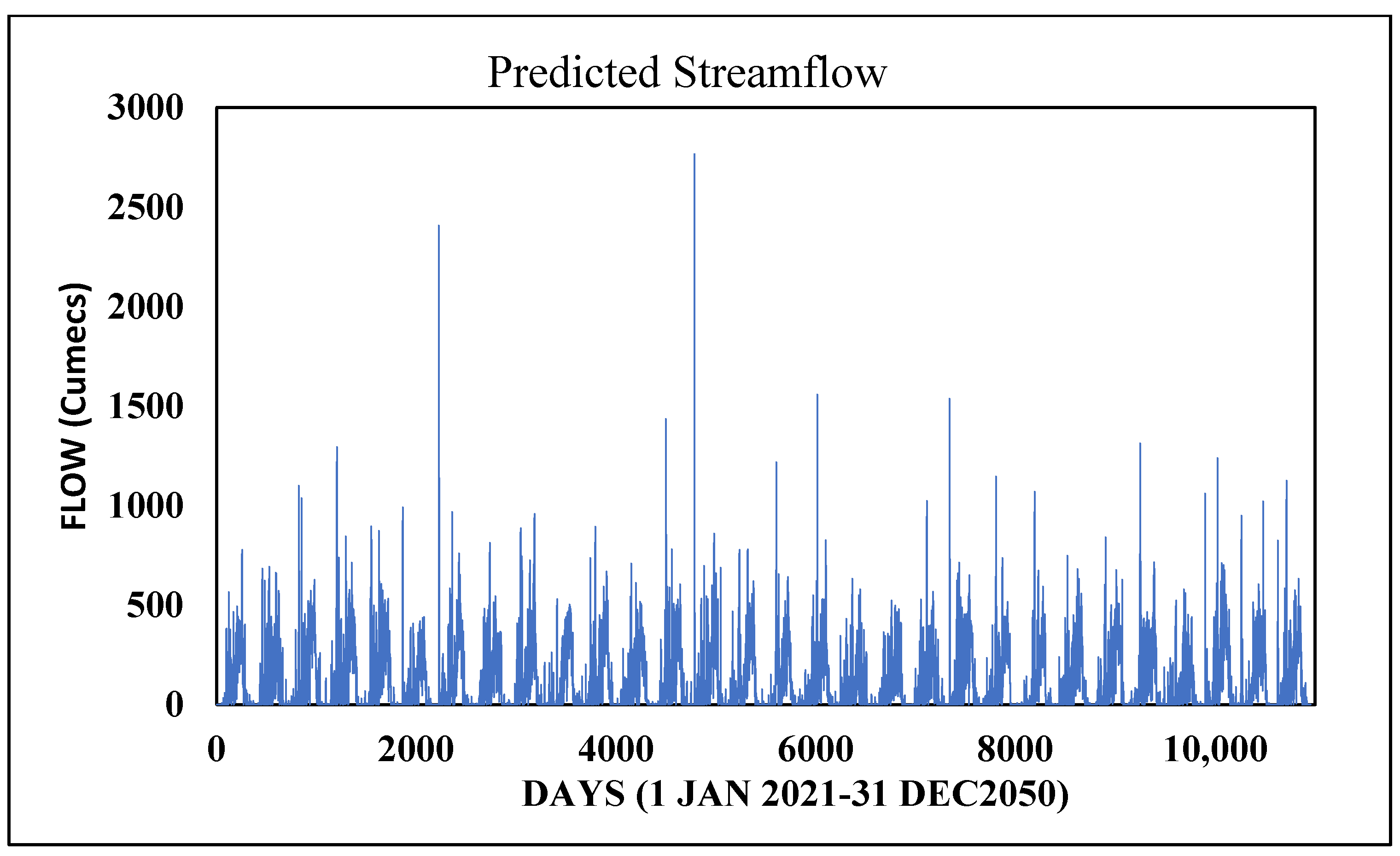 Predicted Streamflow

FLOW (Cumecs)

3000
2500
2000
1500
1000
500
0

0
2000
4000
6000
8000
10,000

DAYS (1 JAN 2021-31 DEC2050)